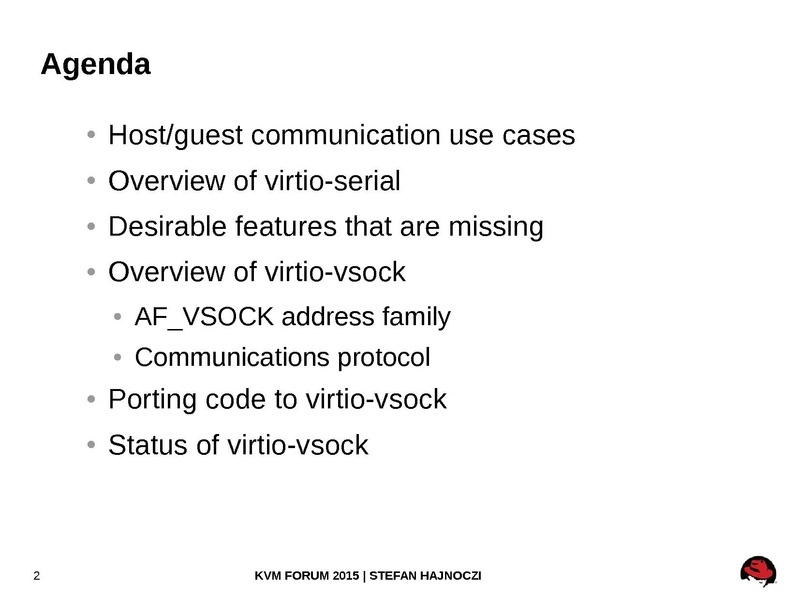 Agenda

• Host/guest communication use cases
• Overview of virtio-serial
• Desirable features that are missing
• Overview of virtio-vsock
  • AF_VSOCK address family
  • Communications protocol
• Porting code to virtio-vsock
• Status of virtio-vsock

2

KVM FORUM 2015 | STEFAN HAJNOCZI